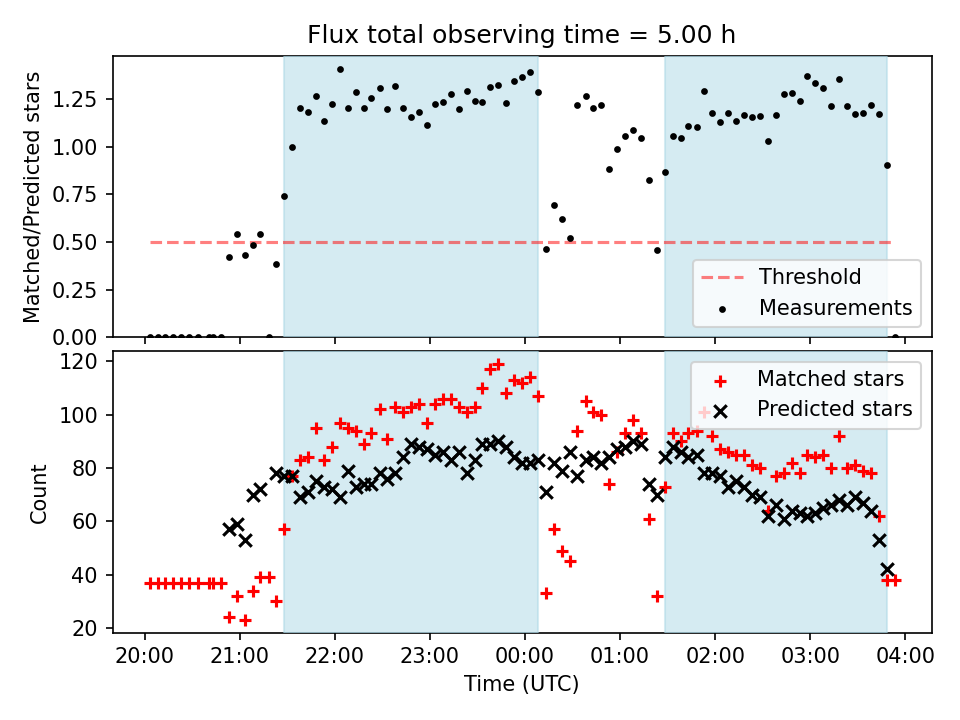 Flux total observing time = 5.00 h

Matched/Predicted stars

1.25
1.00
0.75
0.50
0.25
0.00

Threshold
Measurements

Count

120
100
80
60
40
20

Matched stars
Predicted stars

20:00 21:00 22:00 23:00 00:00 01:00 02:00 03:00 04:00

Time (UTC)